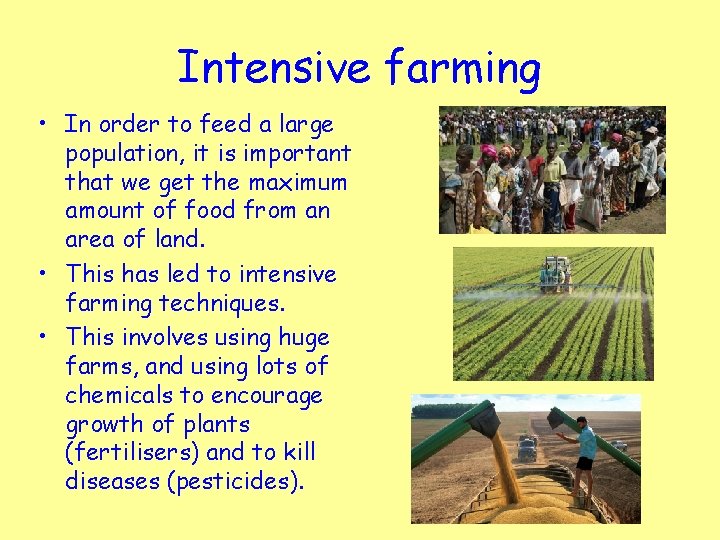 Intensive farming

• In order to feed a large population, it is important that we get the maximum amount of food from an area of land.
• This has led to intensive farming techniques.
• This involves using huge farms, and using lots of chemicals to encourage growth of plants (fertilisers) and to kill diseases (pesticides).